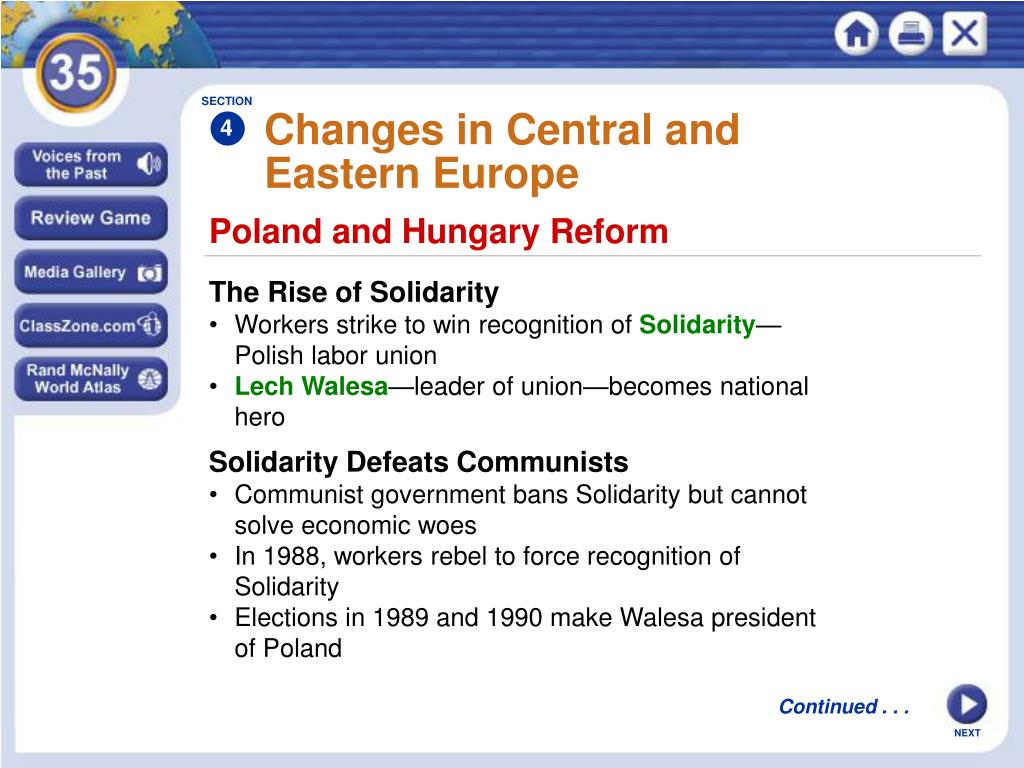 35

Voices from the Past

Review Game

Media Gallery

ClassZone.com

Rand McNally World Atlas

SECTION
4

Changes in Central and Eastern Europe

Poland and Hungary Reform

The Rise of Solidarity
• Workers strike to win recognition of Solidarity—Polish labor union
• Lech Walesa—leader of union—becomes national hero

Solidarity Defeats Communists
• Communist government bans Solidarity but cannot solve economic woes
• In 1988, workers rebel to force recognition of Solidarity
• Elections in 1989 and 1990 make Walesa president of Poland

Continued . . .

NEXT